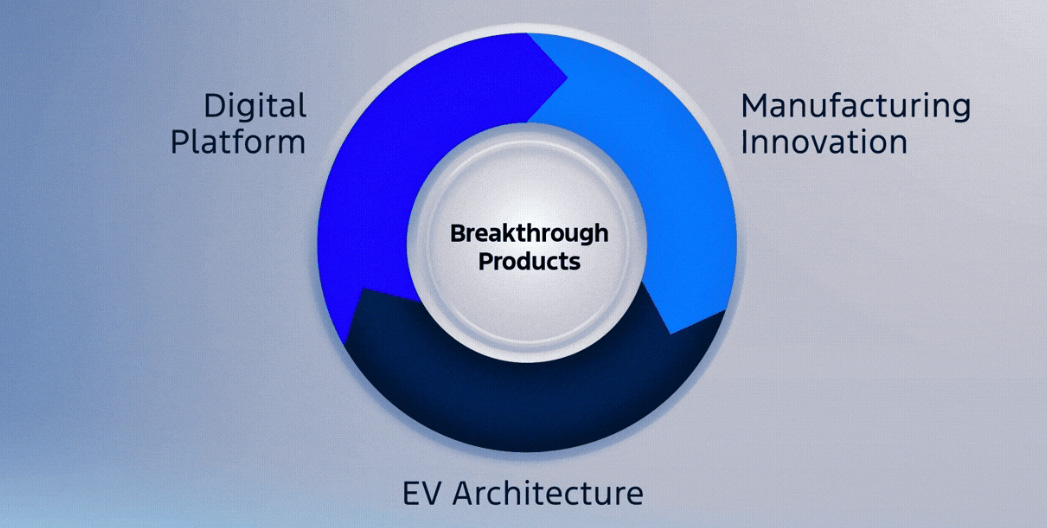 Digital Platform

Manufacturing Innovation

Breakthrough Products

EV Architecture